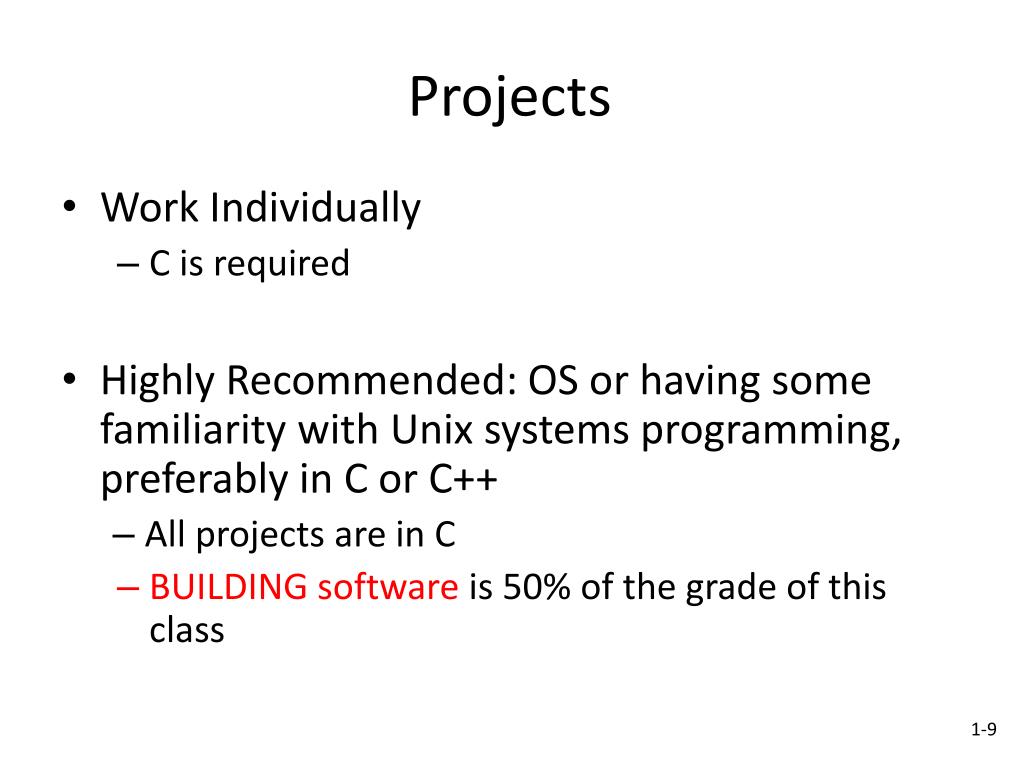 Projects

• Work Individually
– C is required

• Highly Recommended: OS or having some familiarity with Unix systems programming, preferably in C or C++
– All projects are in C
– BUILDING software is 50% of the grade of this class

1-9